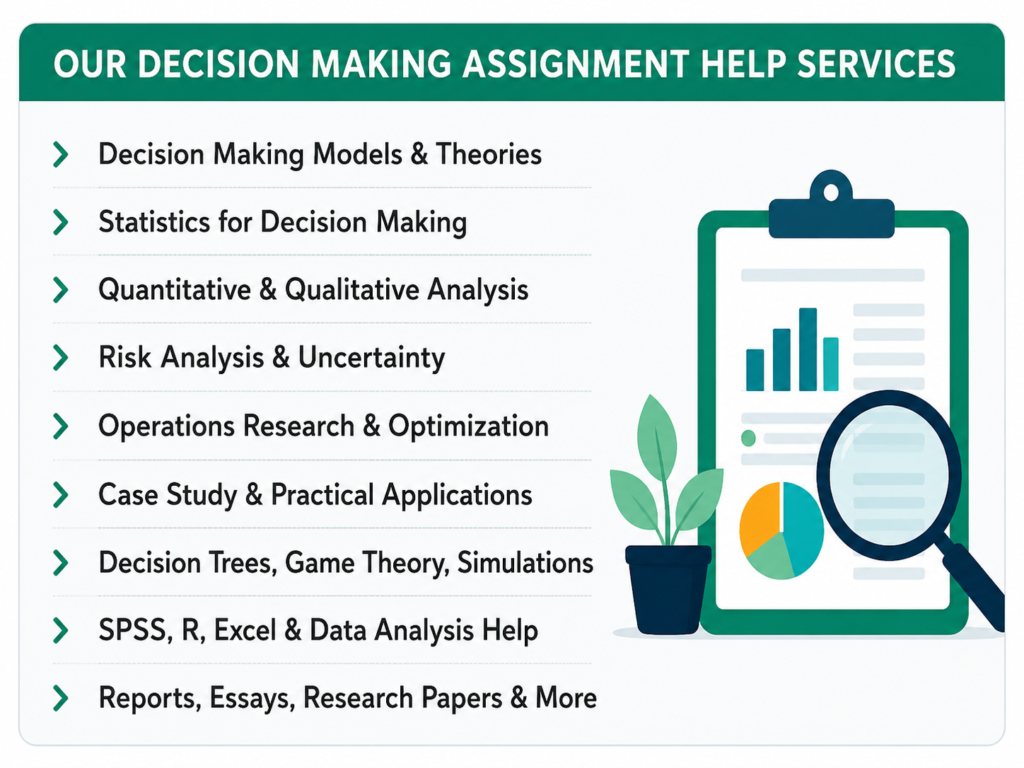 OUR DECISION MAKING ASSIGNMENT HELP SERVICES

Decision Making Models & Theories

Statistics for Decision Making

Quantitative & Qualitative Analysis

Risk Analysis & Uncertainty

Operations Research & Optimization

Case Study & Practical Applications

Decision Trees, Game Theory, Simulations

SPSS, R, Excel & Data Analysis Help

Reports, Essays, Research Papers & More